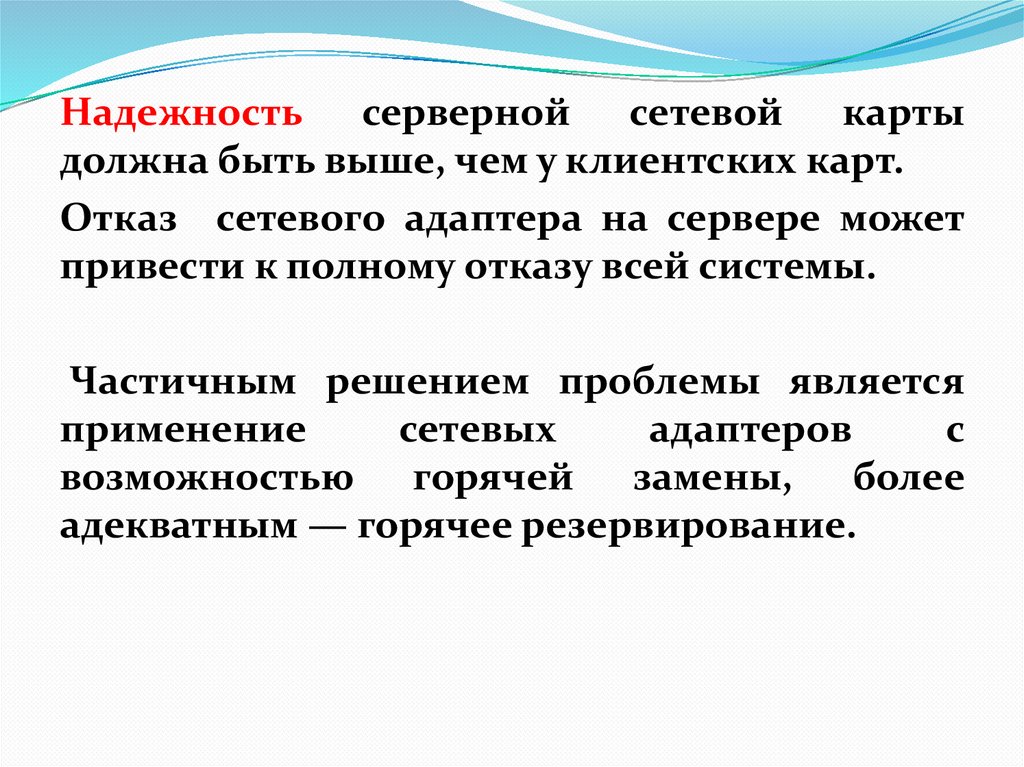 Надежность серверной сетевой карты должна быть выше, чем у клиентских карт.

Отказ сетевого адаптера на сервере может привести к полному отказу всей системы.

Частичным решением проблемы является применение сетевых адаптеров с возможностью горячей замены, более адекватным — горячее резервирование.